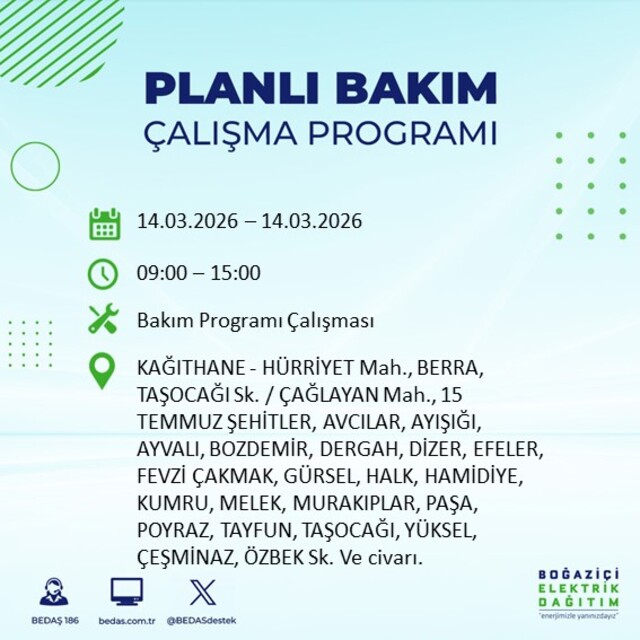 PLANLI BAKIM
ÇALIŞMA PROGRAMI

14.03.2026 – 14.03.2026

09:00 – 15:00

Bakım Programı Çalışması

KAĞITHANE - HÜRRİYET Mah., BERRA, TAŞOCAĞI Sk. / ÇAĞLAYAN Mah., 15 TEMMUZ ŞEHİTLER, AVCILAR, AYIŞIĞI, AYVALI, BOZDEMİR, DERGAH, DİZER, EFELER, FEVZİ ÇAKMAK, GÜRSEL, HALK, HAMİDİYE, KUMRU, MELEK, MURAKIPLAR, PAŞA, POYRAZ, TAYFUN, TAŞOCAĞI, YÜKSEL, ÇEŞMİNAZ, ÖZBEK Sk. Ve civarı.

BEDAŞ 186
bedas.com.tr
@BEDASdestek

BOĞAZİÇİ
ELEKTRİK
DAĞITIM
"enerjimizle yanınızdayız"